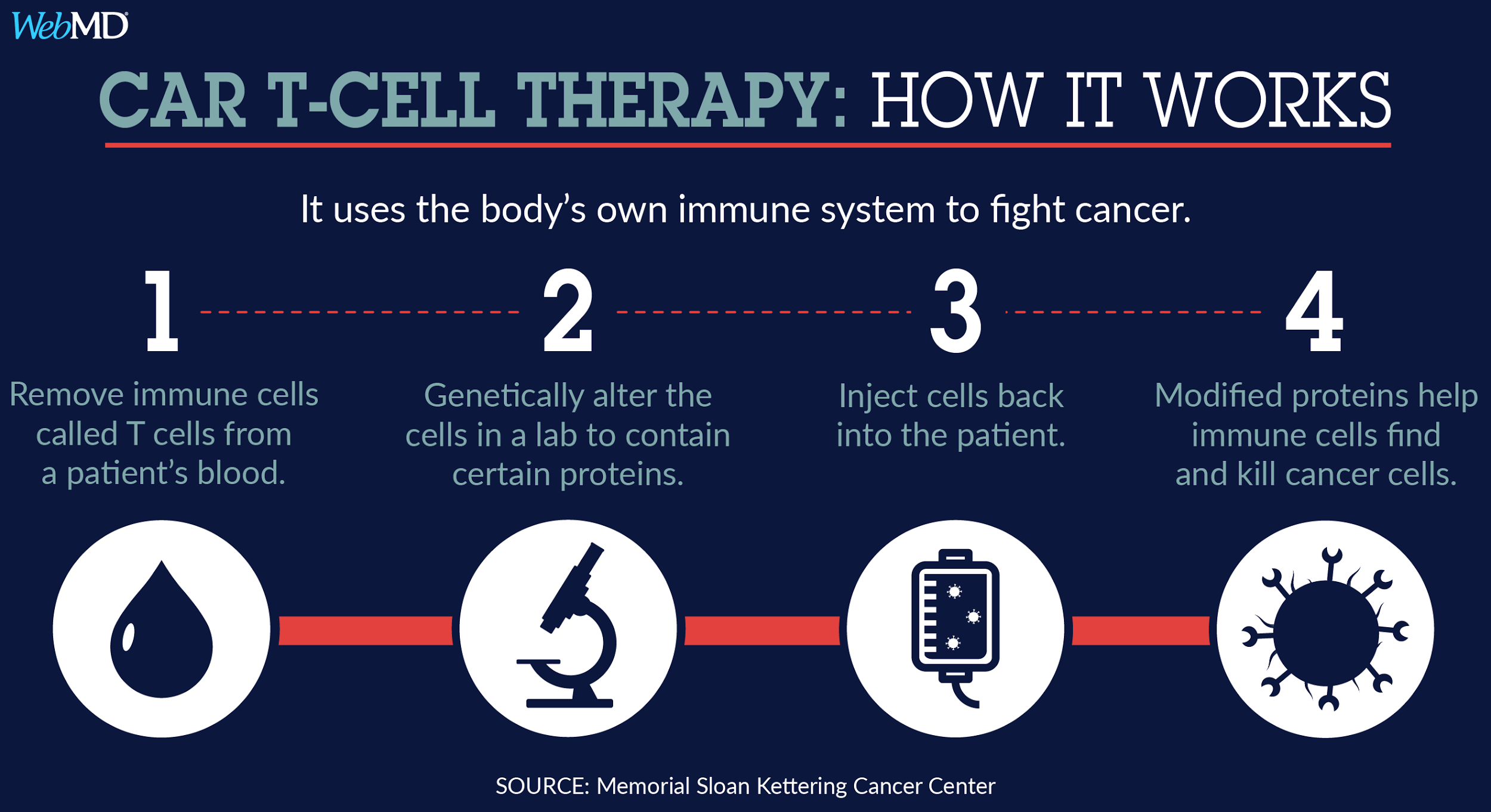 WebMD

CAR T-CELL THERAPY: HOW IT WORKS

It uses the body's own immune system to fight cancer.

1

Remove immune cells called T cells from a patient's blood.

2

Genetically alter the cells in a lab to contain certain proteins.

3

Inject cells back into the patient.

4

Modified proteins help immune cells find and kill cancer cells.

SOURCE: Memorial Sloan Kettering Cancer Center